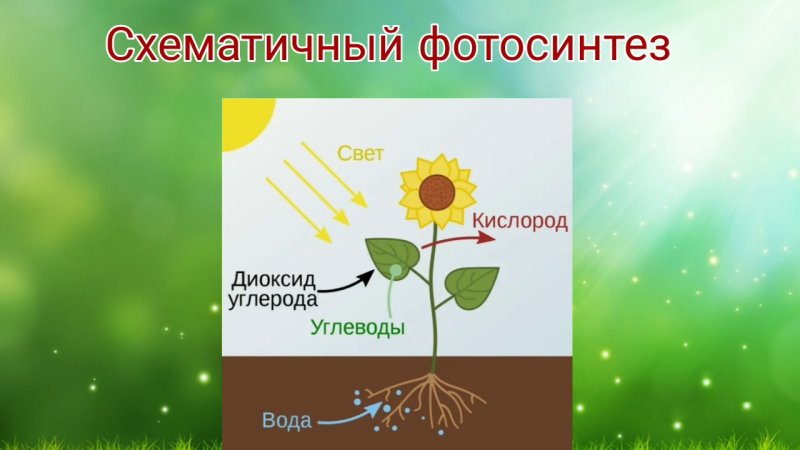 Схематичный фотосинтез

Свет

Кислород

Диоксид углерода

Углеводы

Вода